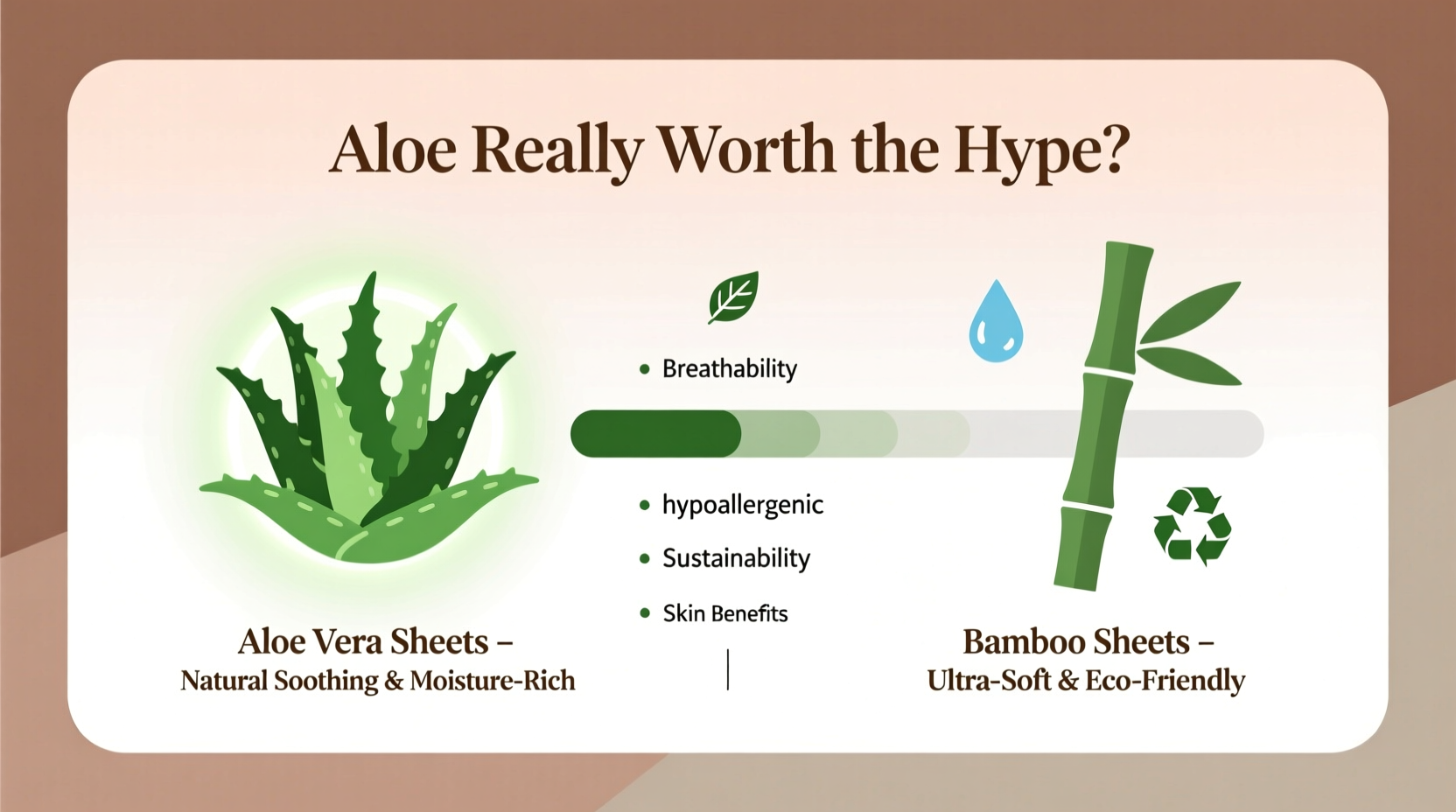 Aloe Really Worth the Hype?

• Breathability

• hypoallergenic

• Sustainability

• Skin Benefits

Aloe Vera Sheets –
Natural Soothing & Moisture-Rich

Bamboo Sheets –
Ultra-Soft & Eco-Friendly